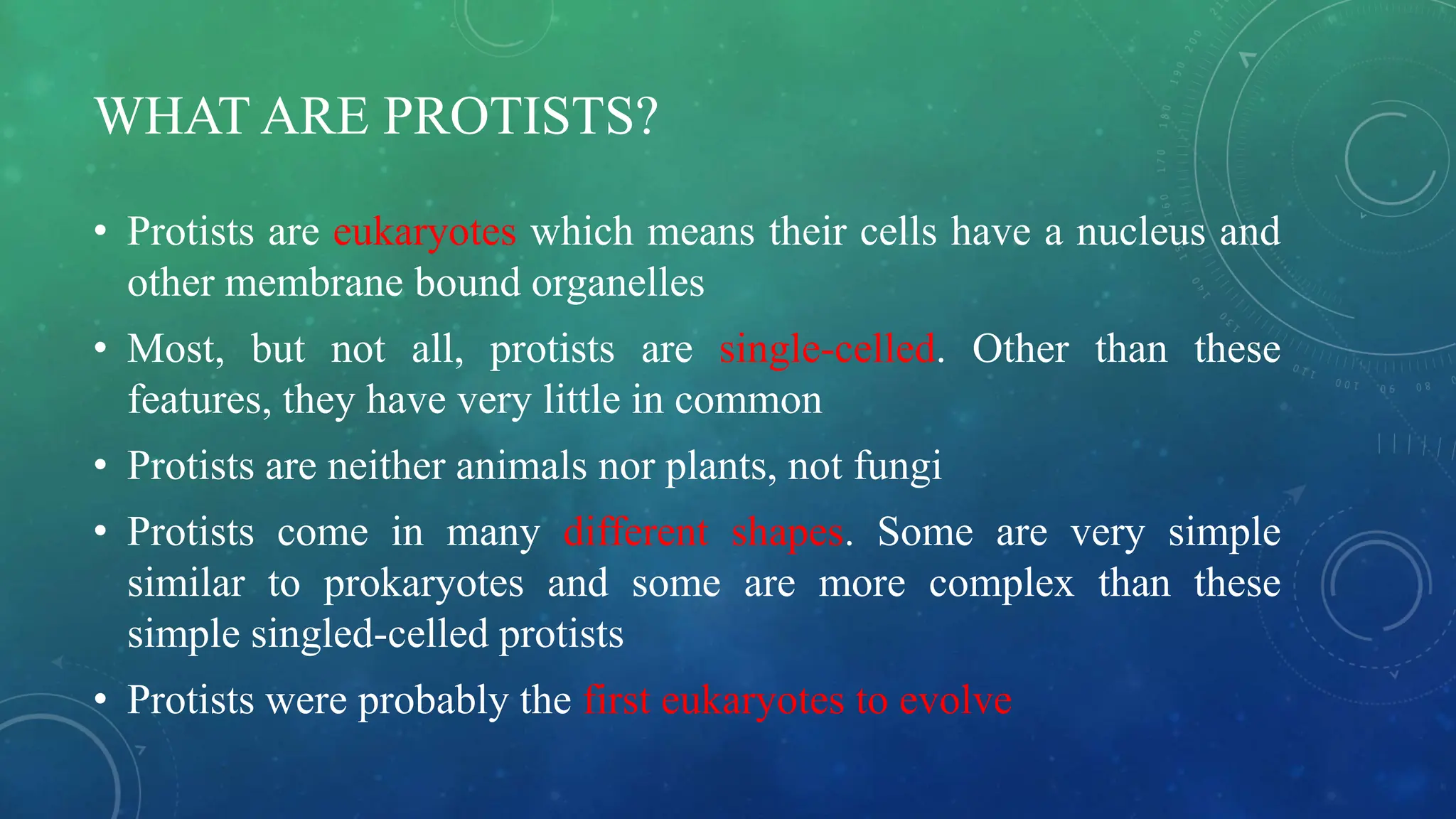 WHAT ARE PROTISTS?

• Protists are eukaryotes which means their cells have a nucleus and other membrane bound organelles

• Most, but not all, protists are single-celled. Other than these features, they have very little in common

• Protists are neither animals nor plants, not fungi

• Protists come in many different shapes. Some are very simple similar to prokaryotes and some are more complex than these simple singled-celled protists

• Protists were probably the first eukaryotes to evolve